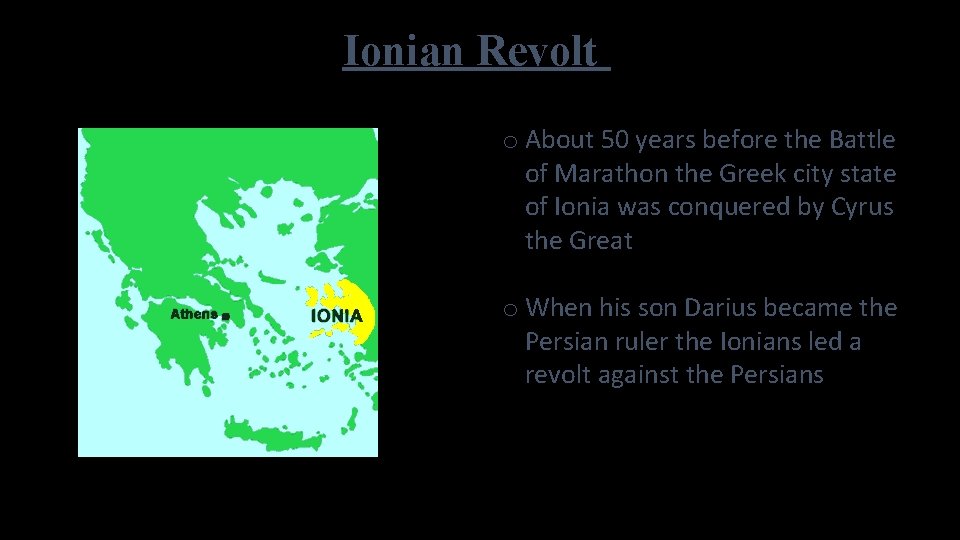 Ionian Revolt

Athens

IONIA

o About 50 years before the Battle of Marathon the Greek city state of Ionia was conquered by Cyrus the Great

o When his son Darius became the Persian ruler the Ionians led a revolt against the Persians